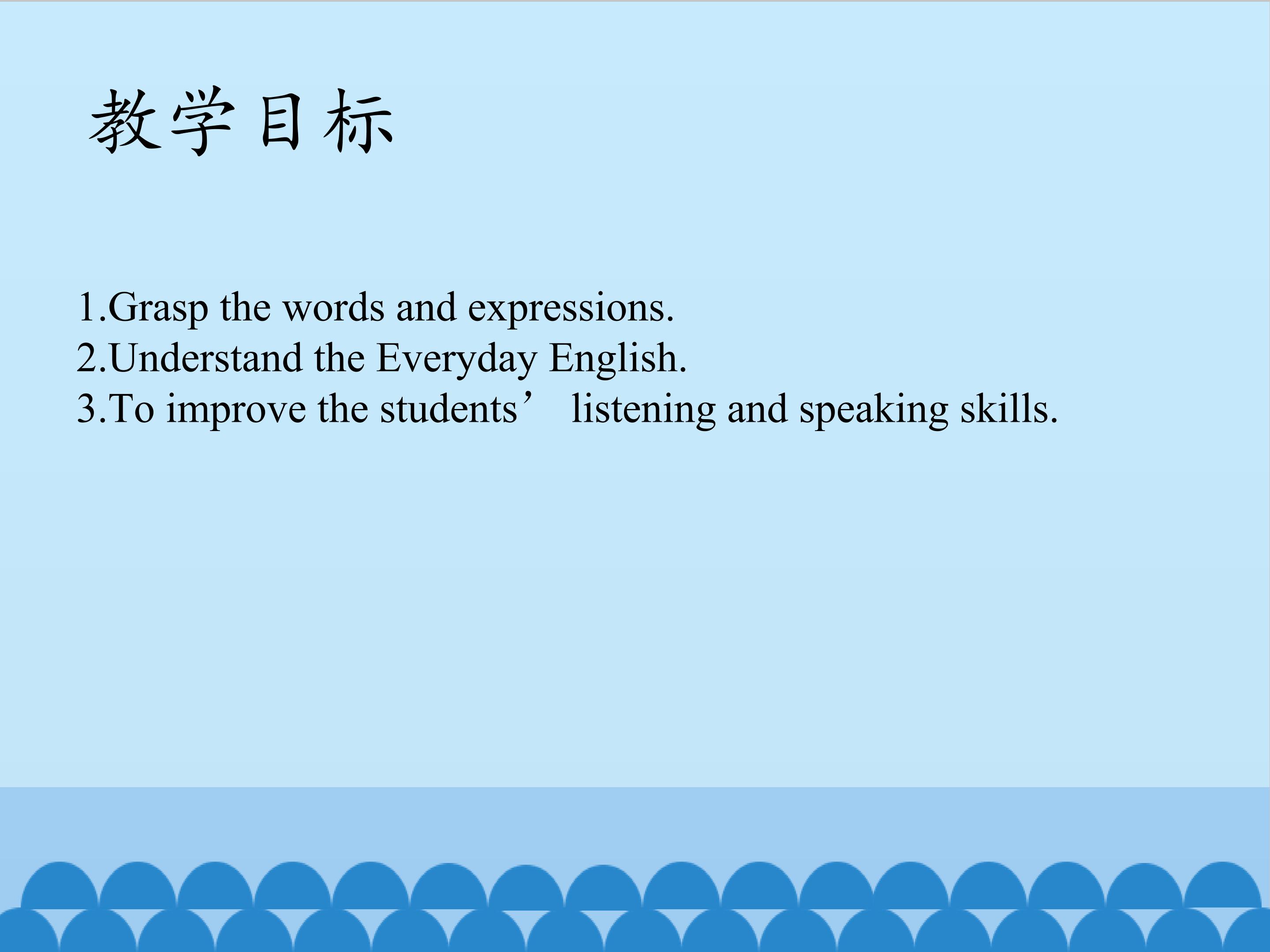 教学目标

1.Grasp the words and expressions.
2.Understand the Everyday English.
3.To improve the students’ listening and speaking skills.